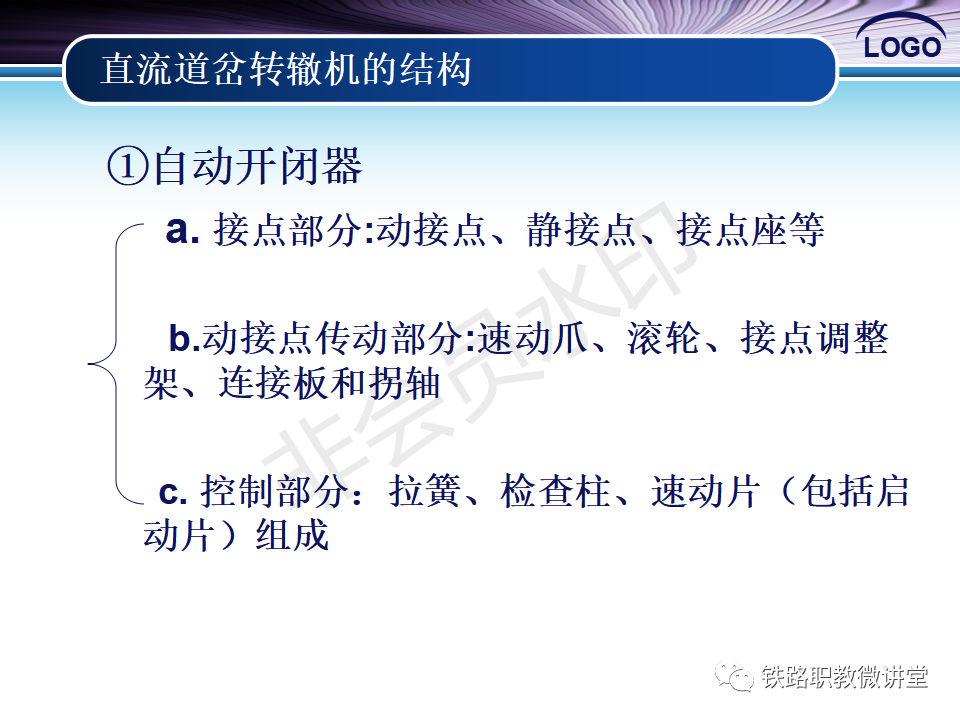 直流道岔转辙机的结构

LOGO

①自动开闭器

a. 接点部分:动接点、静接点、接点座等

b.动接点传动部分:速动爪、滚轮、接点调整架、连接板和拐轴

c. 控制部分：拉簧、检查柱、速动片（包括启动片）组成

非会员水印

铁路职教微讲堂